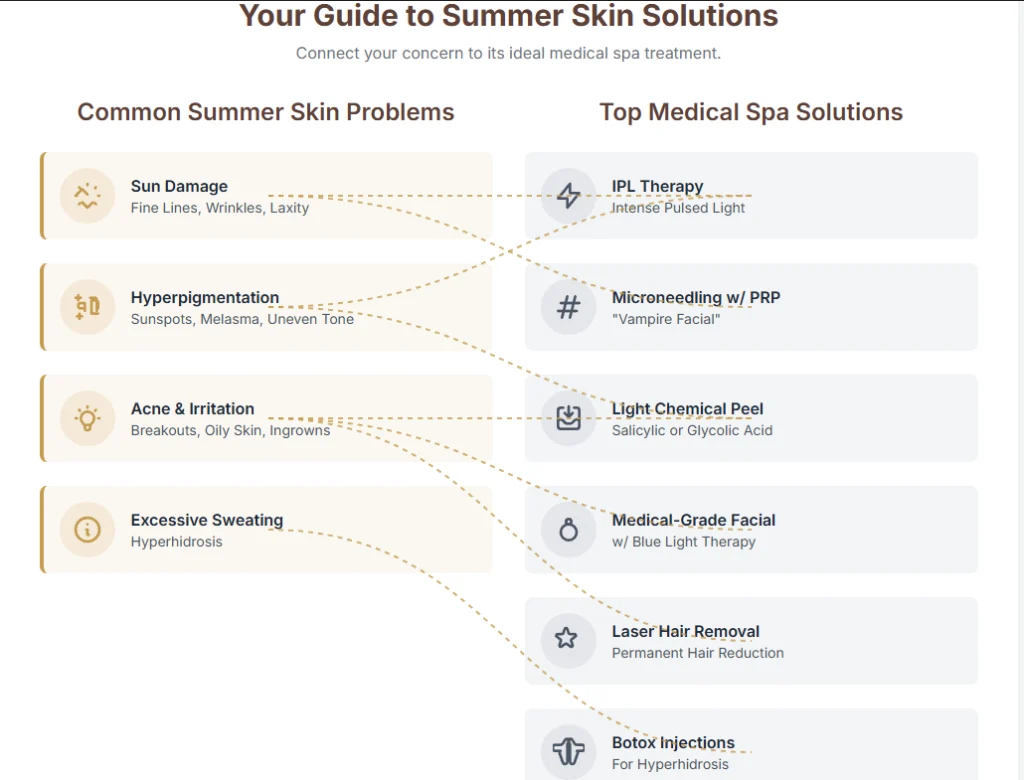 Your Guide to Summer Skin Solutions

Connect your concern to its ideal medical spa treatment.

Common Summer Skin Problems

Sun Damage
Fine Lines, Wrinkles, Laxity

Hyperpigmentation
Sunspots, Melasma, Uneven Tone

Acne & Irritation
Breakouts, Oily Skin, Ingrowns

Excessive Sweating
Hyperhidrosis

Top Medical Spa Solutions

IPL Therapy
Intense Pulsed Light

Microneedling w/ PRP
"Vampire Facial"

Light Chemical Peel
Salicylic or Glycolic Acid

Medical-Grade Facial
w/ Blue Light Therapy

Laser Hair Removal
Permanent Hair Reduction

Botox Injections
For Hyperhidrosis